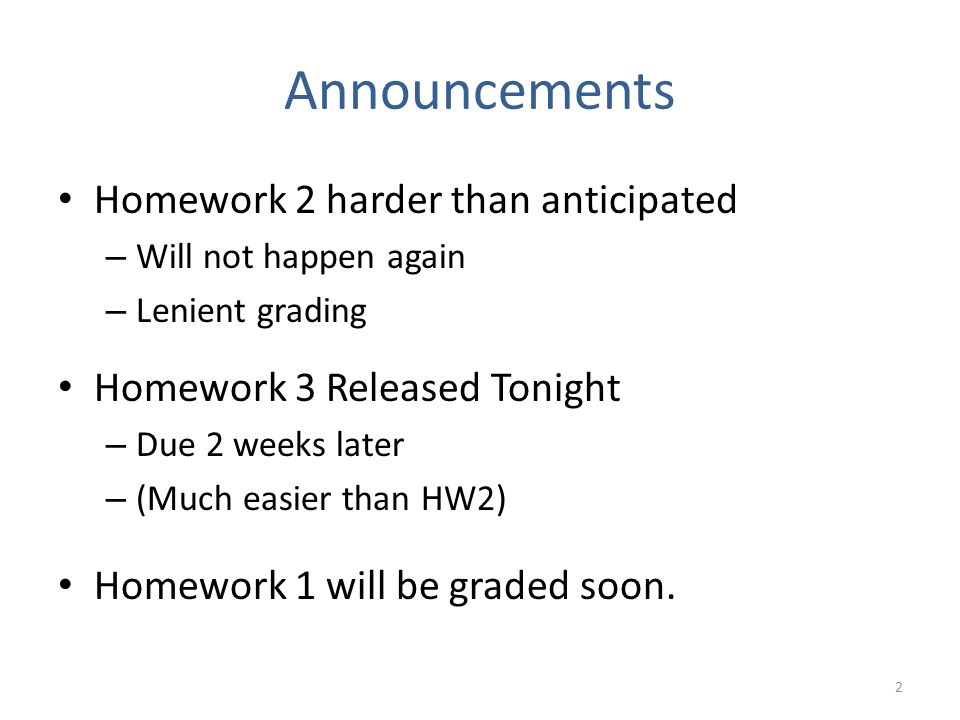 Announcements

• Homework 2 harder than anticipated
– Will not happen again
– Lenient grading

• Homework 3 Released Tonight
– Due 2 weeks later
– (Much easier than HW2)

• Homework 1 will be graded soon.

2